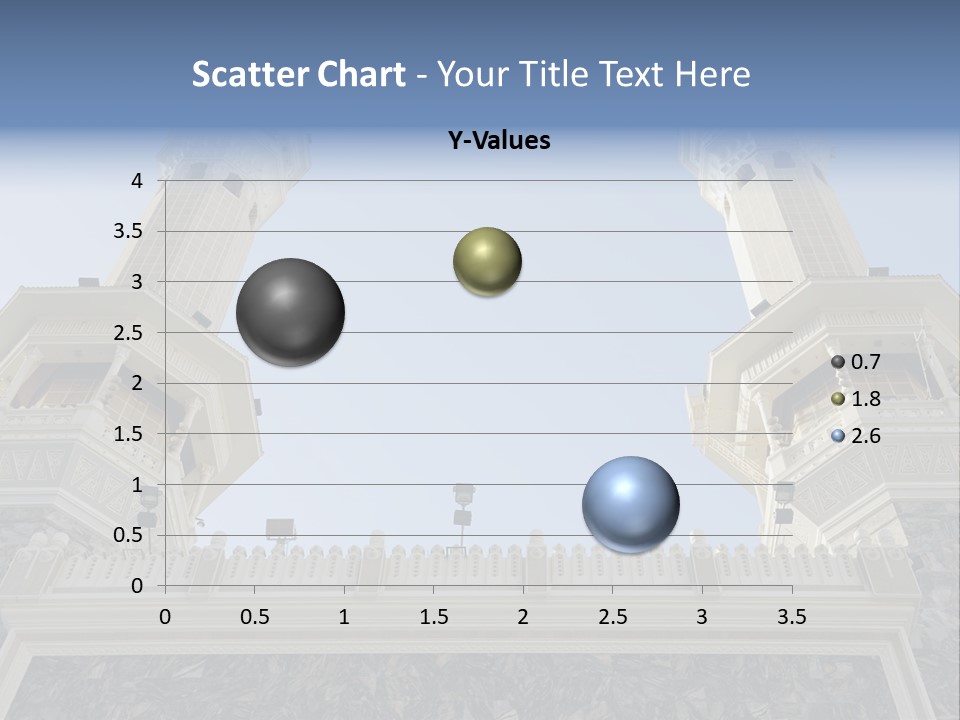 Scatter Chart - Your Title Text Here

Y-Values

4
3.5
3
2.5
2
1.5
1
0.5
0

0 0.5 1 1.5 2 2.5 3 3.5

0.7
1.8
2.6